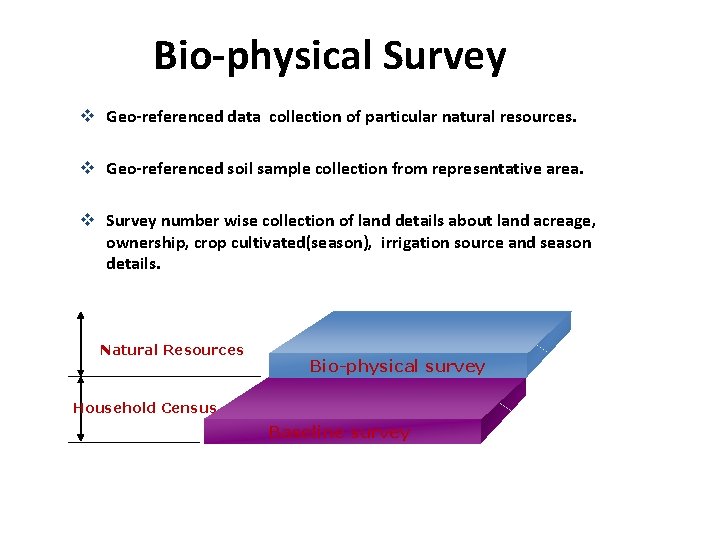 Bio-physical Survey

❖ Geo-referenced data collection of particular natural resources.

❖ Geo-referenced soil sample collection from representative area.

❖ Survey number wise collection of land details about land acreage, ownership, crop cultivated(season), irrigation source and season details.

Natural Resources

Bio-physical survey

Household Census

Baseline survey